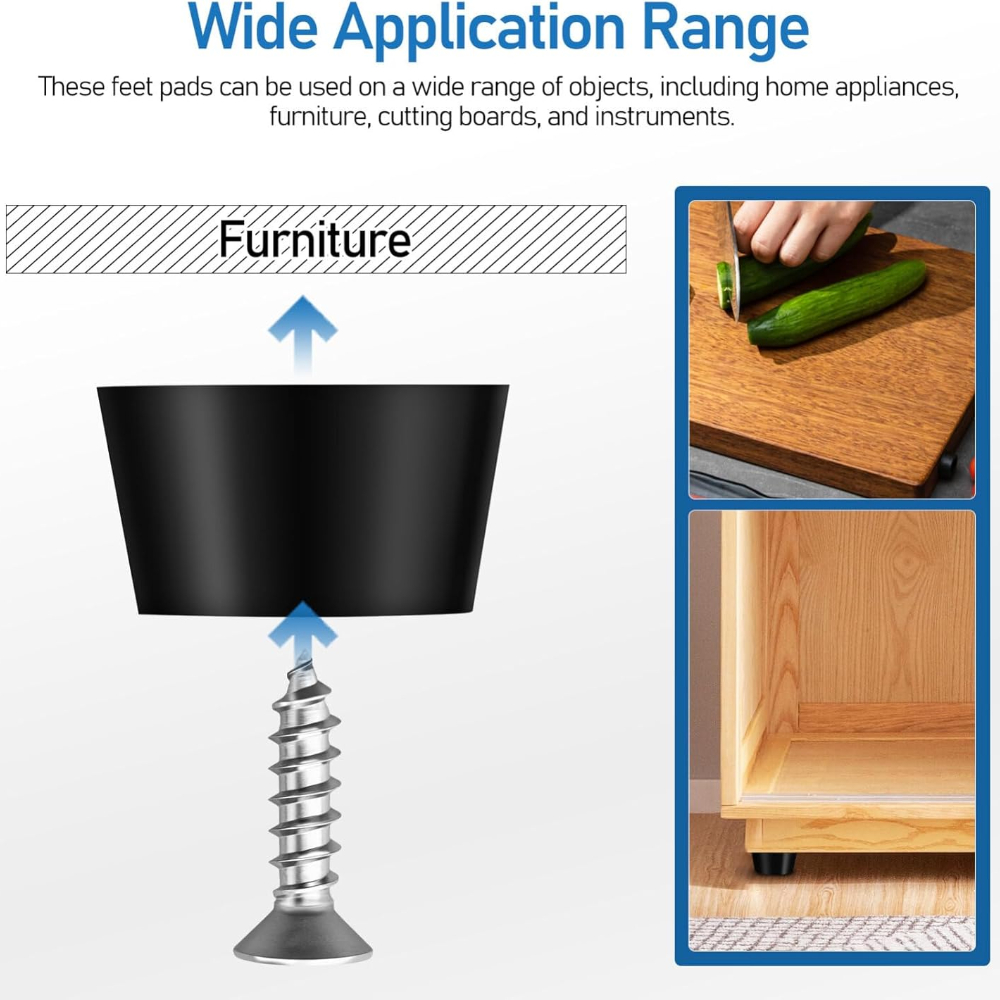 Wide Application Range

These feet pads can be used on a wide range of objects, including home appliances, furniture, cutting boards, and instruments.

Furniture